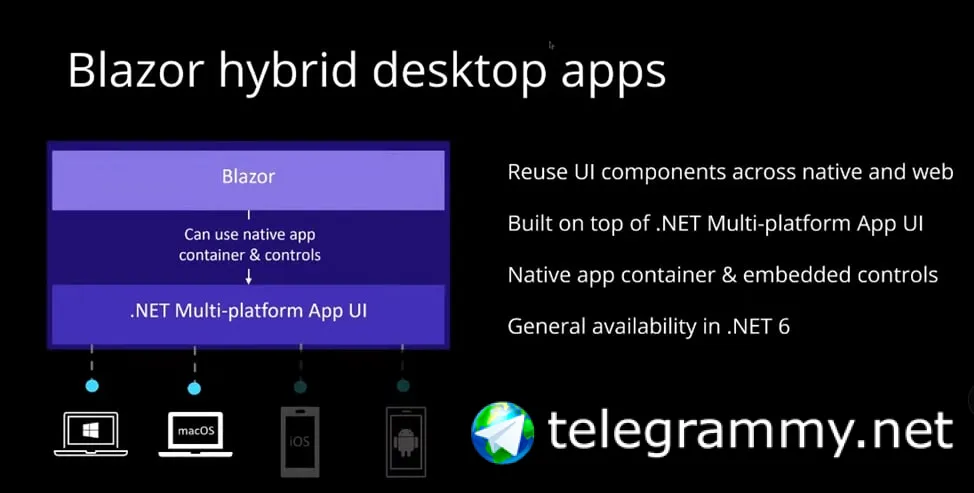 Blazor hybrid desktop apps

Blazor

Can use native app container & controls

.NET Multi-platform App UI

macOS

iOS

Reuse UI components across native and web

Built on top of .NET Multi-platform App UI

Native app container & embedded controls

General availability in .NET 6

telegrammy.net